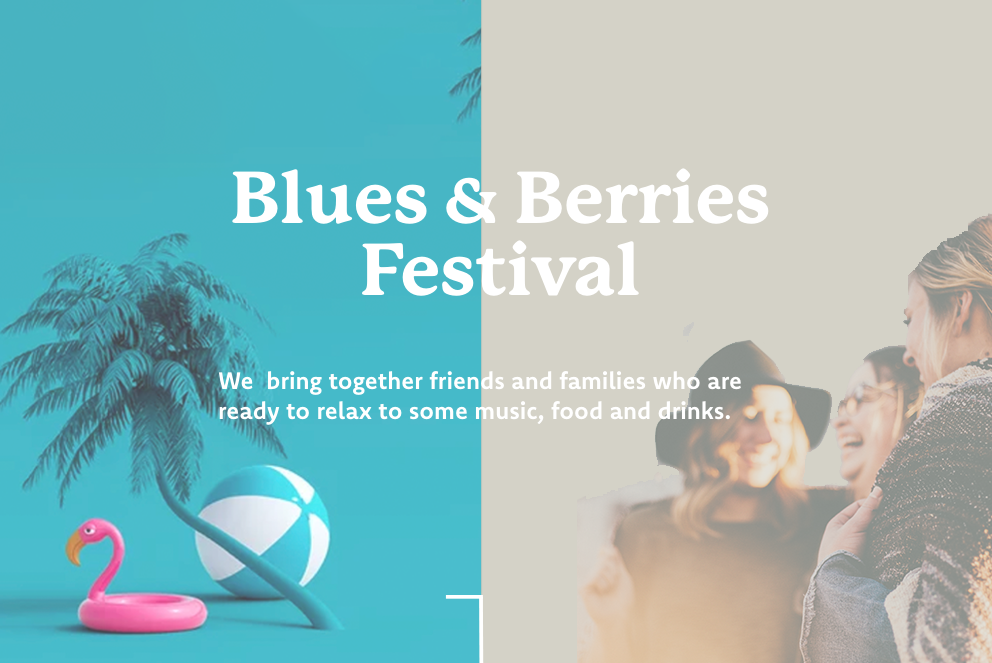 Blues & Berries Festival

We bring together friends and families who are ready to relax to some music, food and drinks.